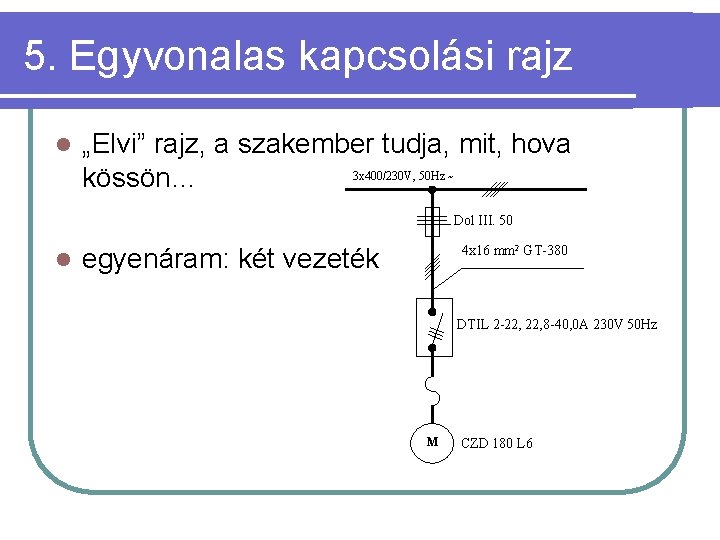 5. Egyvonalas kapcsolási rajz

„Elvi” rajz, a szakember tudja, mit, hova kössön…

egyenáram: két vezeték

3x400/230V, 50Hz ~

Dol III. 50

4x16 mm² GT-380

DTIL 2-22, 22,8-40,0A 230V 50Hz

M

CZD 180 L6